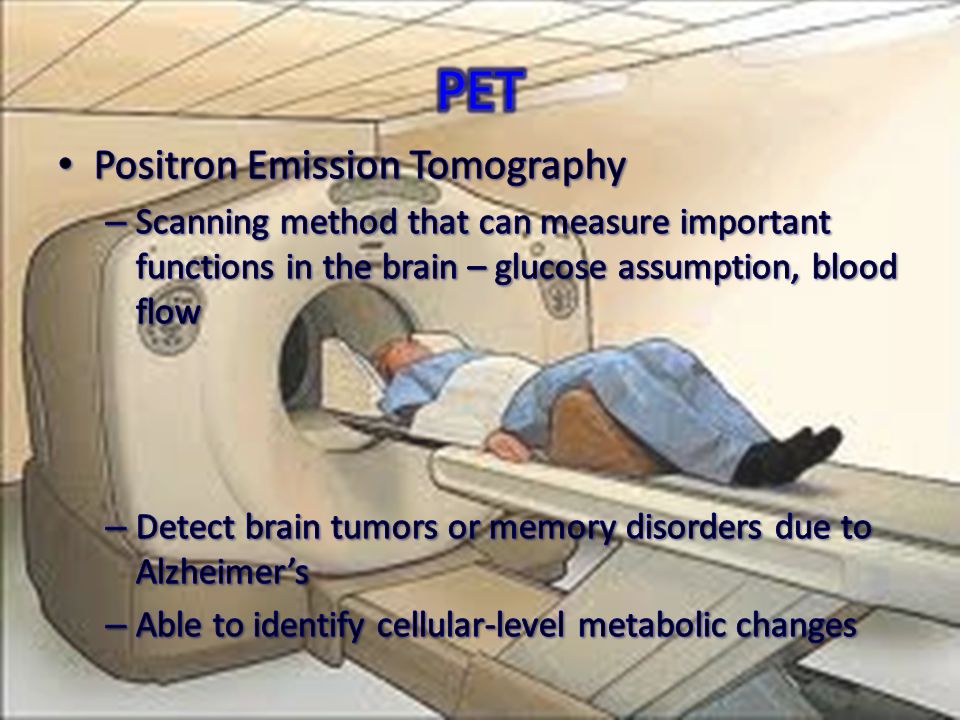 PET

• Positron Emission Tomography
– Scanning method that can measure important functions in the brain – glucose assumption, blood flow
– Detect brain tumors or memory disorders due to Alzheimer's
– Able to identify cellular-level metabolic changes